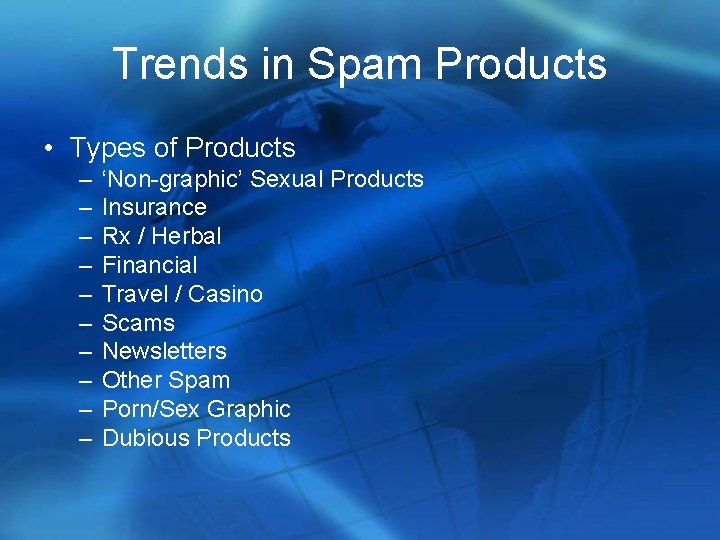 Trends in Spam Products

• Types of Products
– ‘Non-graphic’ Sexual Products
– Insurance
– Rx / Herbal
– Financial
– Travel / Casino
– Scams
– Newsletters
– Other Spam
– Porn/Sex Graphic
– Dubious Products